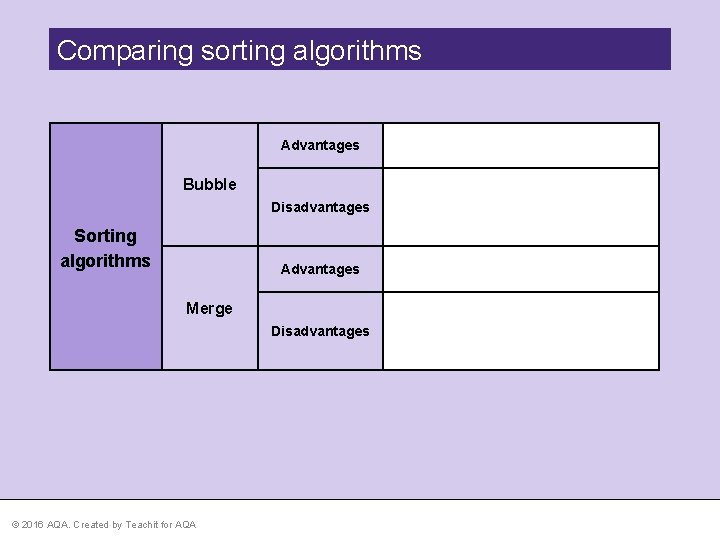 Comparing sorting algorithms

| Sorting algorithms | Bubble | Advantages | |
|---|---|---|---|
| | | Disadvantages | |
| | Merge | Advantages | |
| | | Disadvantages | |

© 2016 AQA. Created by Teachit for AQA